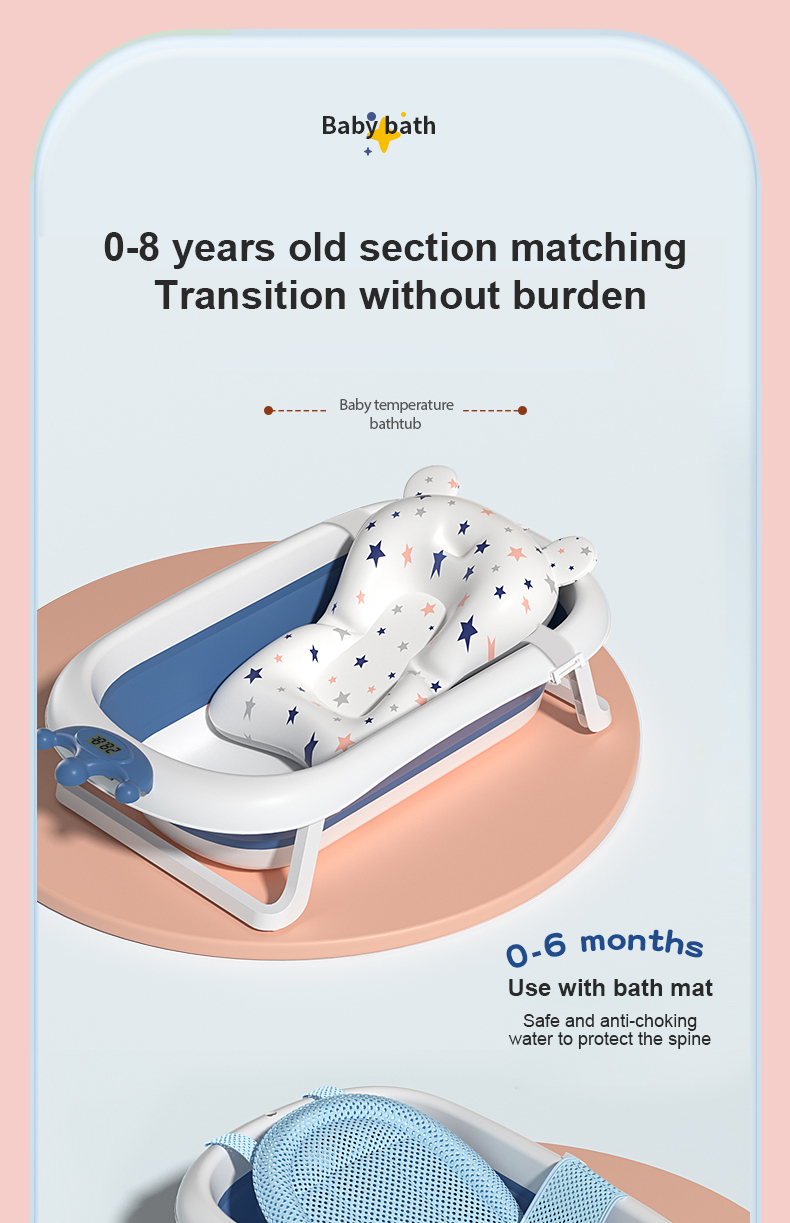 Baby bath

0-8 years old section matching
Transition without burden

Baby temperature bathtub

28.8

0-6 months
Use with bath mat
Safe and anti-choking water to protect the spine